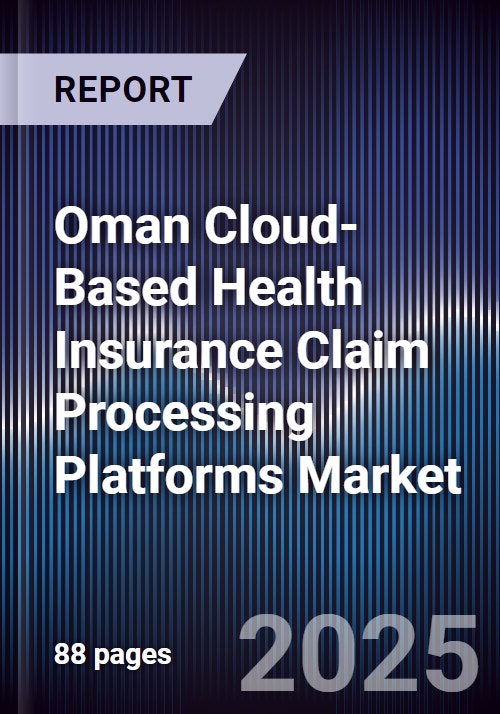 REPORT

Oman Cloud-Based Health Insurance Claim Processing Platforms Market

88 pages

2025